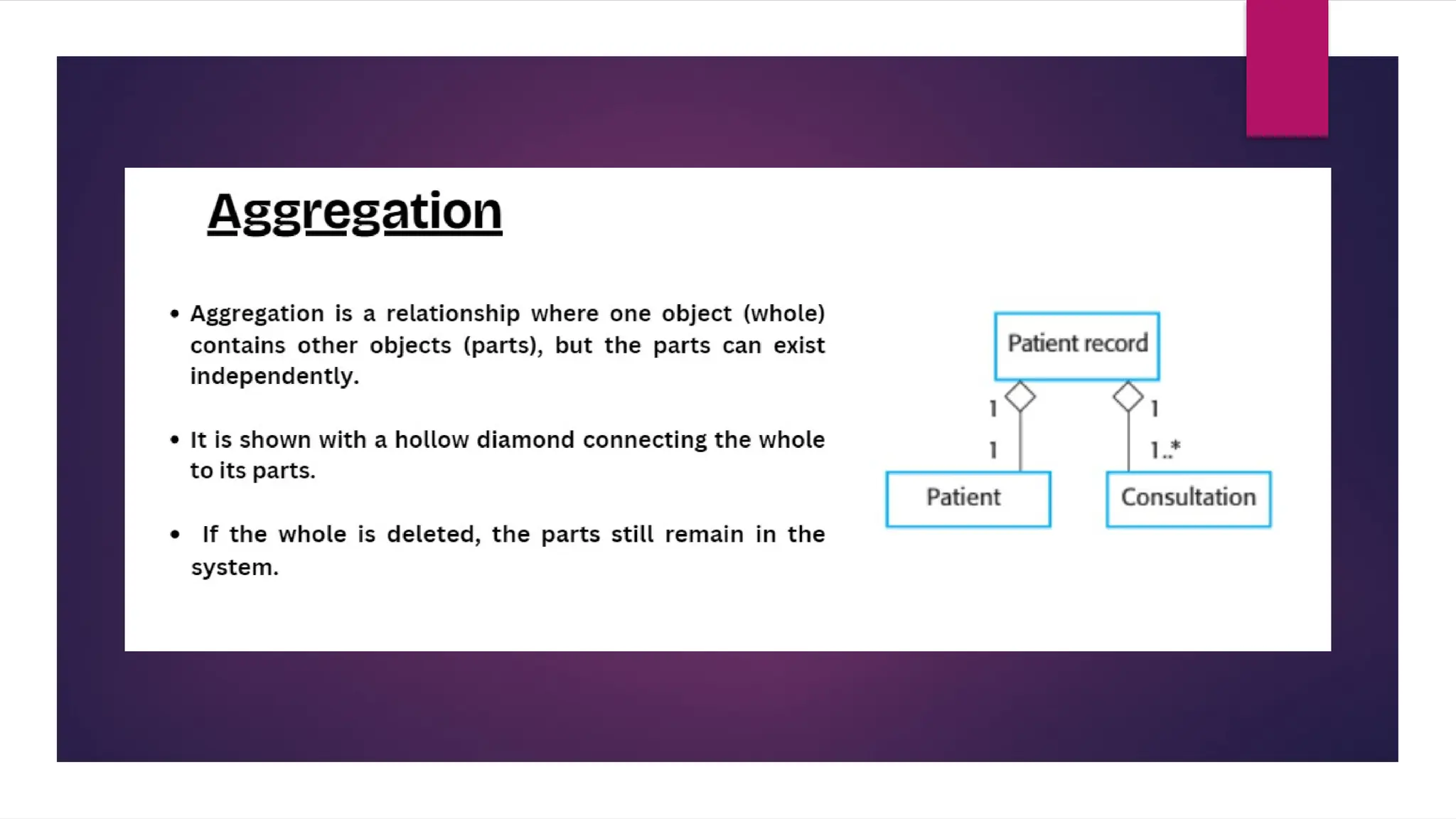 Aggregation

• Aggregation is a relationship where one object (whole) contains other objects (parts), but the parts can exist independently.

• It is shown with a hollow diamond connecting the whole to its parts.

• If the whole is deleted, the parts still remain in the system.

Patient record

1

1

1

1..*

Patient

Consultation